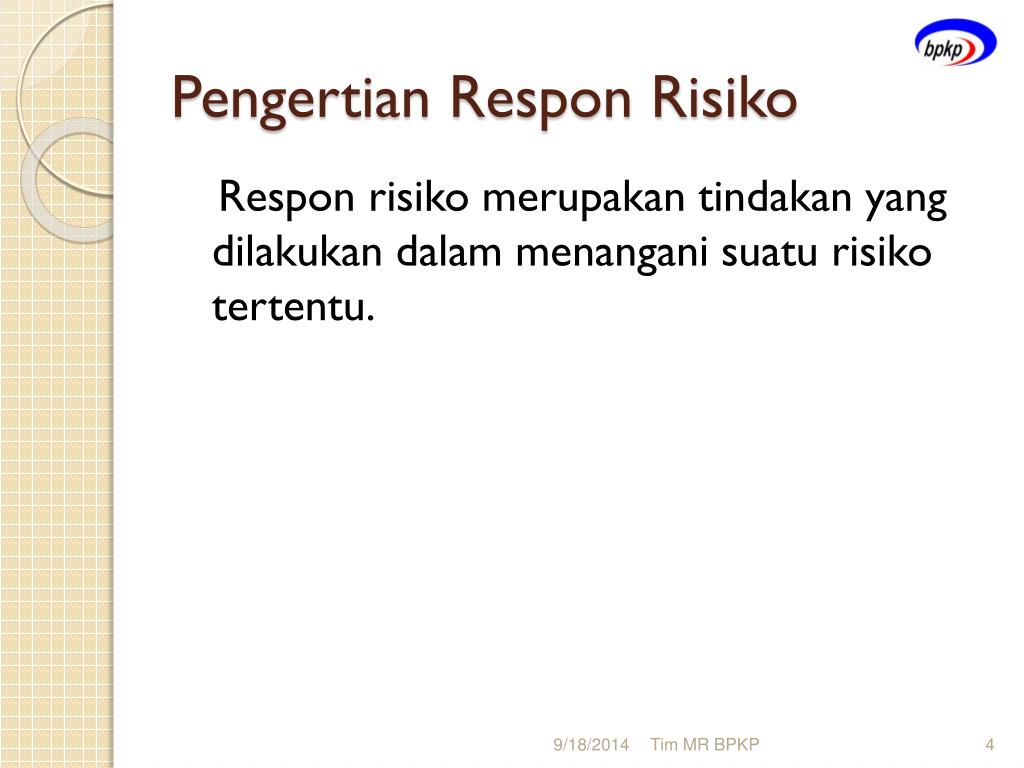 bpkp

Pengertian Respon Risiko

Respon risiko merupakan tindakan yang dilakukan dalam menangani suatu risiko tertentu.

9/18/2014 Tim MR BPKP 4